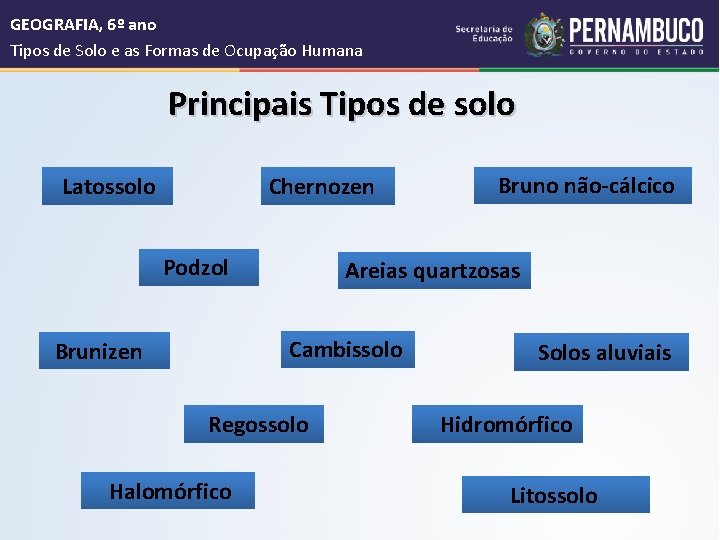 GEOGRAFIA, 6º ano
Tipos de Solo e as Formas de Ocupação Humana

Secretaria de Educação
PERNAMBUCO
GOVERNO DO ESTADO

Principais Tipos de solo

Latossolo

Chernozen

Bruno não-cálcico

Podzol

Areias quartzosas

Brunizen

Cambissolo

Solos aluviais

Regossolo

Hidromórfico

Halomórfico

Litossolo